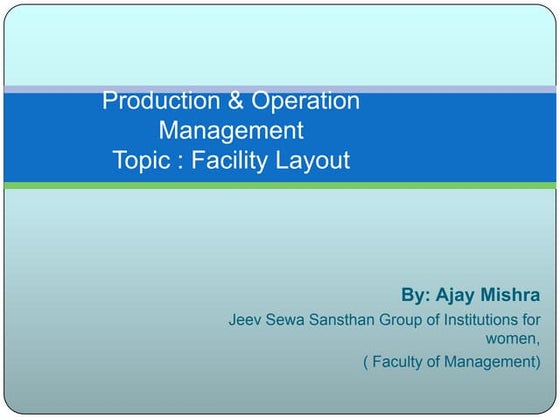 Production & Operation Management
Topic : Facility Layout

By: Ajay Mishra
Jeev Sewa Sansthan Group of Institutions for women,
( Faculty of Management)